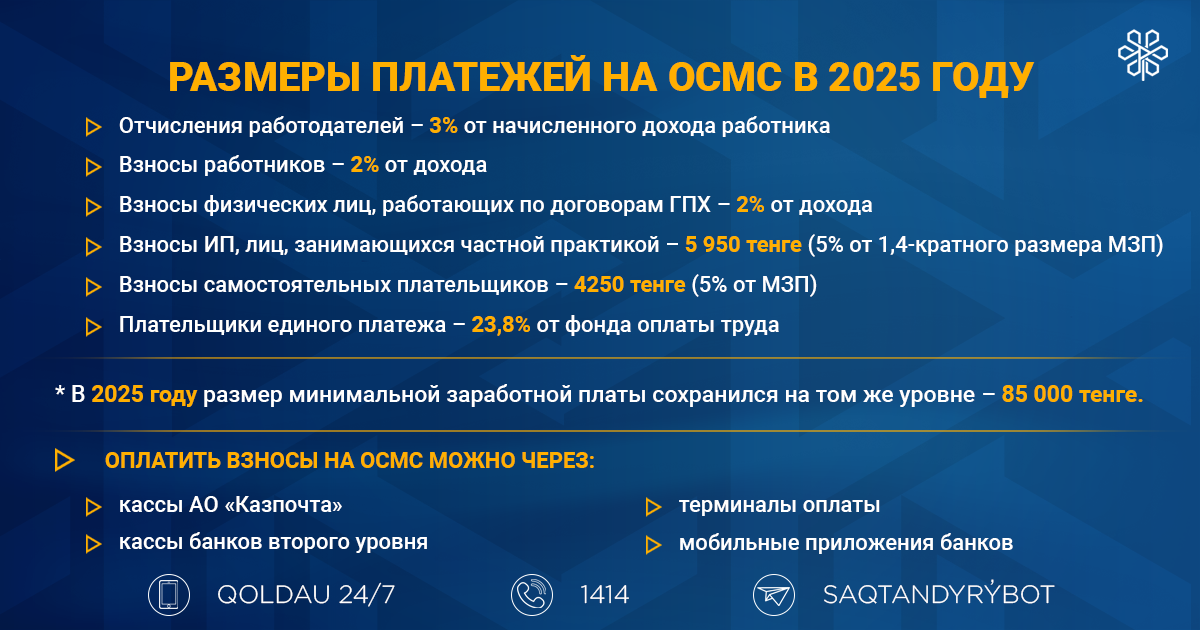 РАЗМЕРЫ ПЛАТЕЖЕЙ НА ОСМС В 2025 ГОДУ

Отчисления работодателей – 3% от начисленного дохода работника

Взносы работников – 2% от дохода

Взносы физических лиц, работающих по договорам ГПХ – 2% от дохода

Взносы ИП, лиц, занимающихся частной практикой – 5 950 тенге (5% от 1,4-кратного размера МЗП)

Взносы самостоятельных плательщиков – 4250 тенге (5% от МЗП)

Плательщики единого платежа – 23,8% от фонда оплаты труда

* В 2025 году размер минимальной заработной платы сохранился на том же уровне – 85 000 тенге.

ОПЛАТИТЬ ВЗНОСЫ НА ОСМС МОЖНО ЧЕРЕЗ:

кассы АО «Казпочта»

кассы банков второго уровня

терминалы оплаты

мобильные приложения банков

QOLDAU 24/7

1414

SAQTANDYRÝBOT